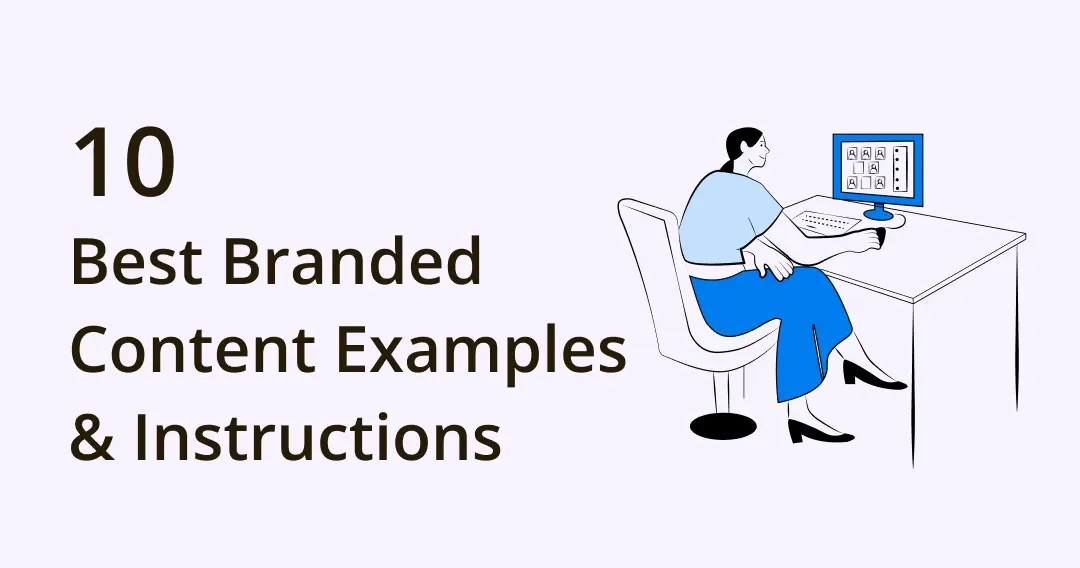 10
Best Branded Content Examples & Instructions